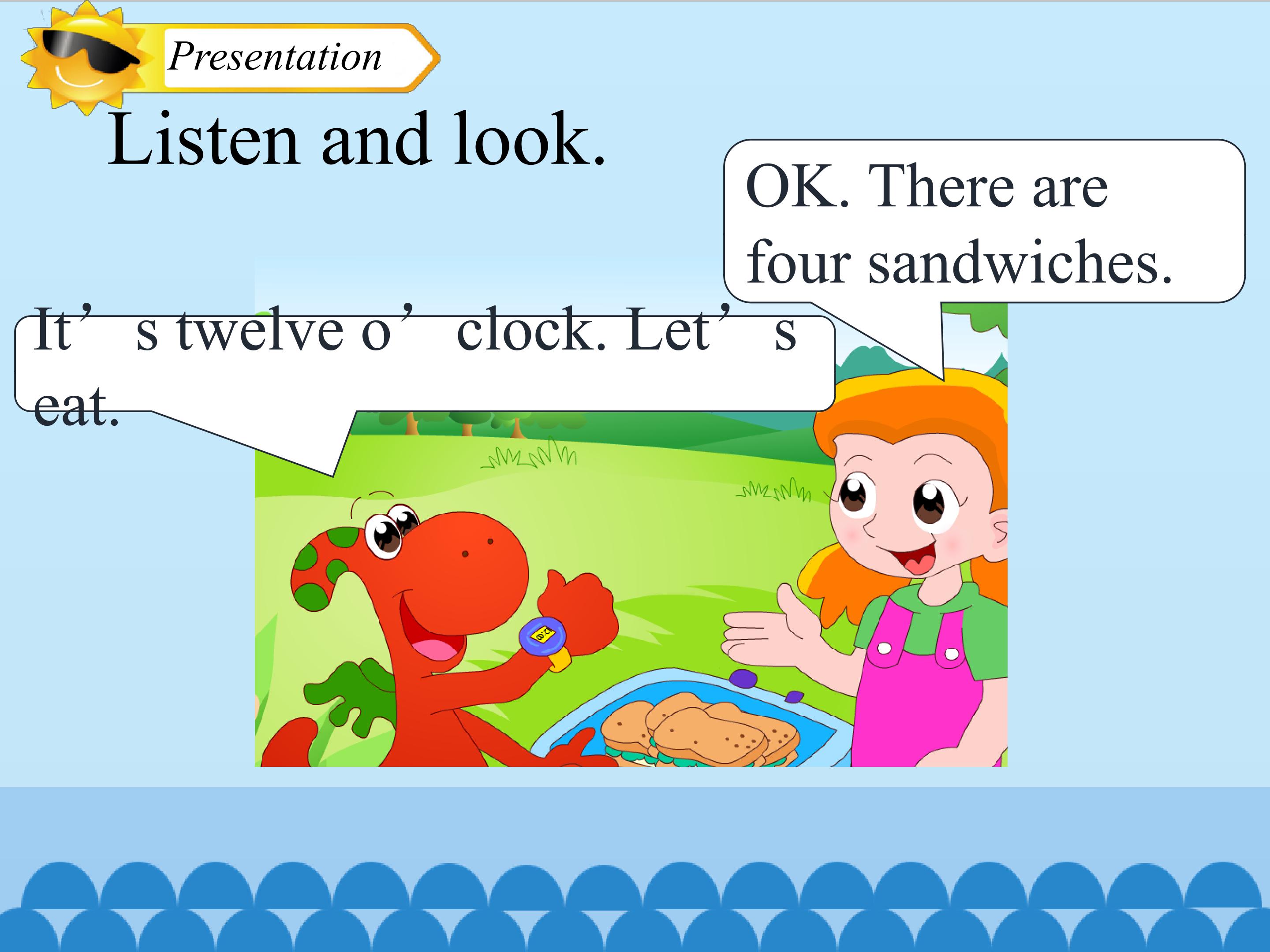 Presentation

Listen and look.

OK. There are four sandwiches.

It' s twelve o' clock. Let' s eat.